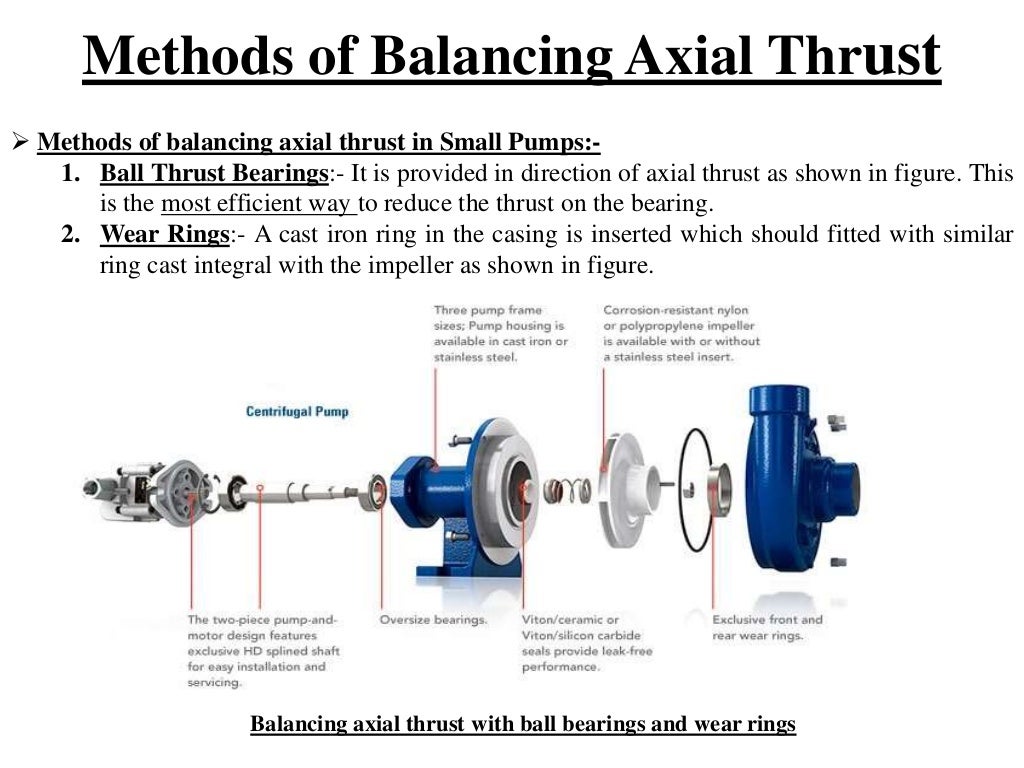 Methods of Balancing Axial Thrust

➢ Methods of balancing axial thrust in Small Pumps:-

1. Ball Thrust Bearings:- It is provided in direction of axial thrust as shown in figure. This is the most efficient way to reduce the thrust on the bearing.
2. Wear Rings:- A cast iron ring in the casing is inserted which should fitted with similar ring cast integral with the impeller as shown in figure.

Three pump frame sizes; Pump housing is available in cast iron or stainless steel.

Corrosion-resistant nylon or polypropylene impeller is available with or without a stainless steel insert.

Centrifugal Pump

The two-piece pump-and-motor design features exclusive HD splined shaft for easy installation and servicing.

Oversize bearings.

Viton/ceramic or Viton/silicon carbide seals provide leak-free performance.

Exclusive front and rear wear rings.

Balancing axial thrust with ball bearings and wear rings